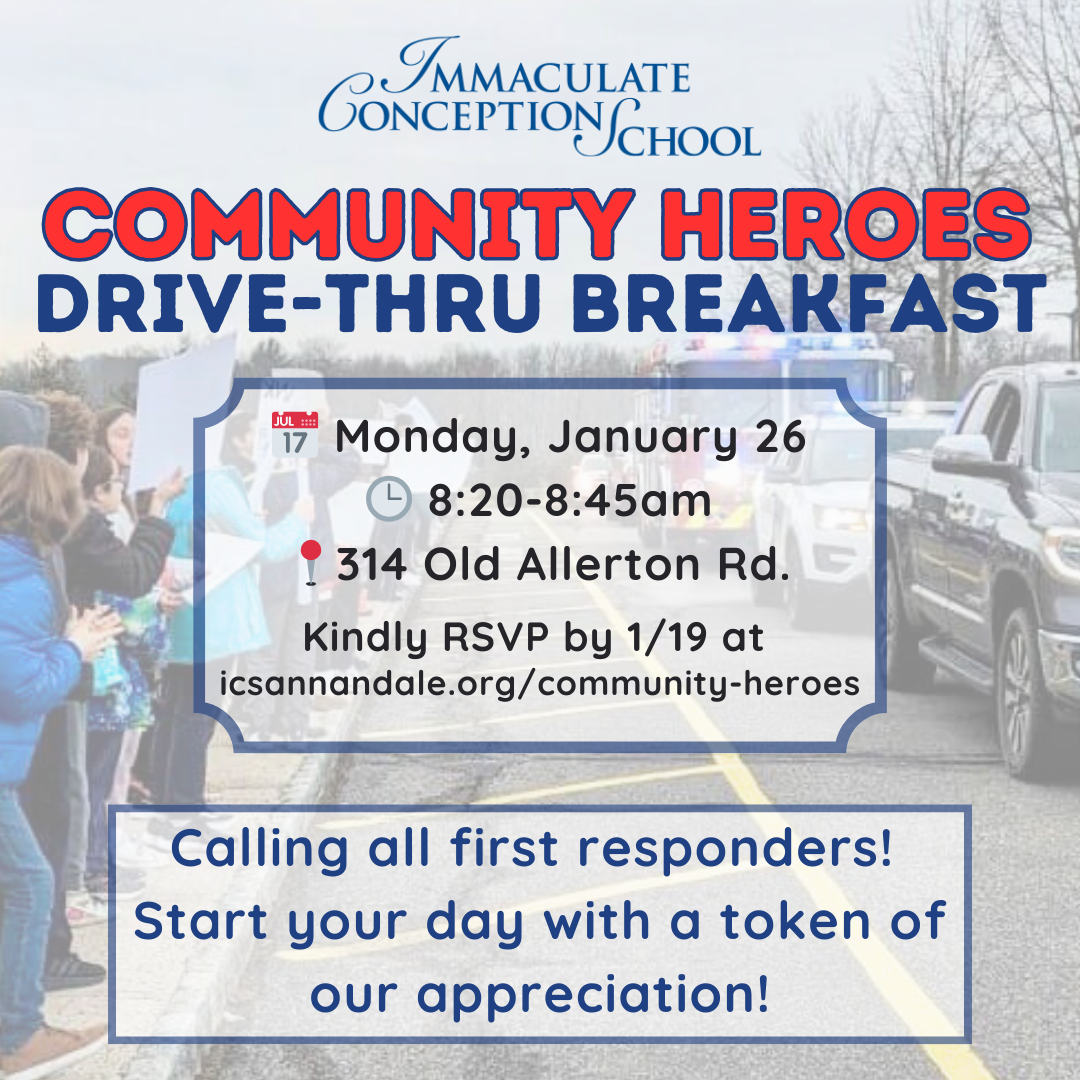 IMMACULATE CONCEPTION SCHOOL

COMMUNITY HEROES
DRIVE-THRU BREAKFAST

JUL 17 Monday, January 26
8:20-8:45am
314 Old Allerton Rd.
Kindly RSVP by 1/19 at
icsannandale.org/community-heroes

Calling all first responders! Start your day with a token of our appreciation!